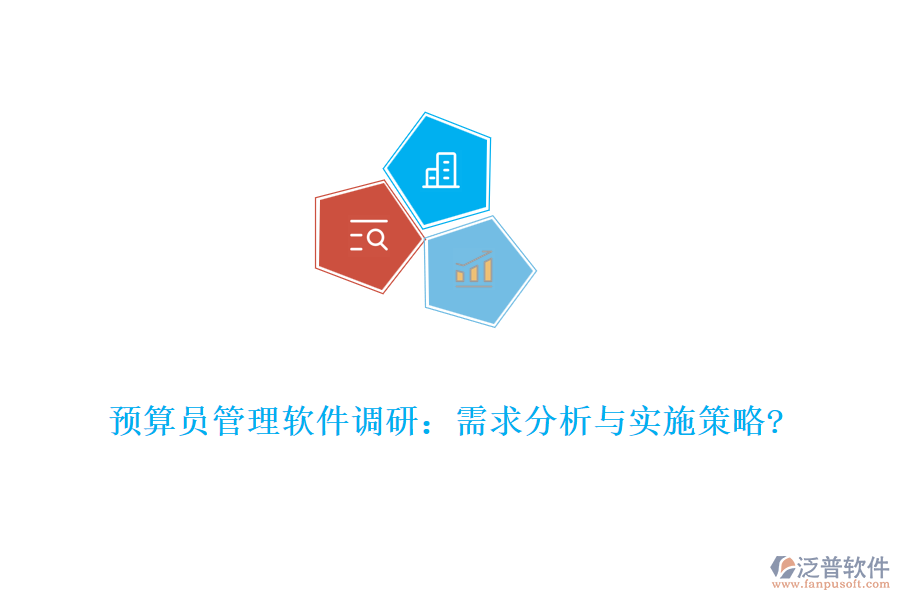 预算员管理软件调研：需求分析与实施策略?

泛普软件
www.fanpusoft.com